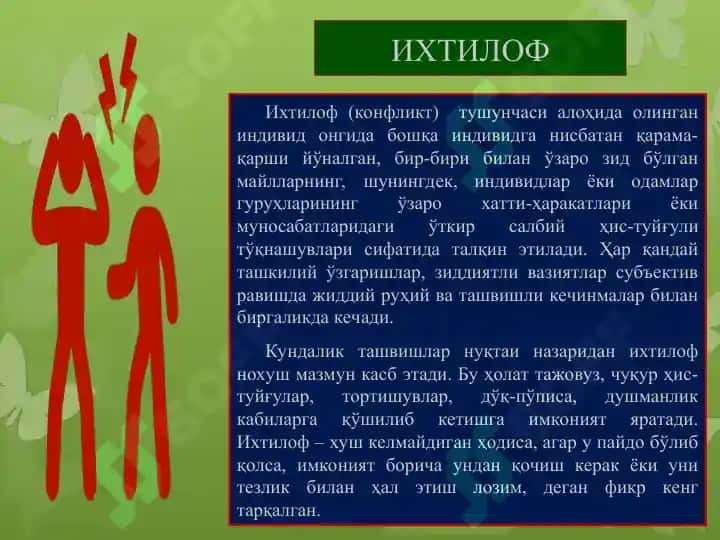 ИХТИЛОФ

Ихтилоф (конфликт) тушунчаси алоҳида олинган индивид онгида бошқа индивидга нисбатан қарама-қарши йўналган, бир-бири билан ўзаро зид бўлган майлларнинг, шунингдек, индивидлар ёки одамлар гуруҳларининг ўзаро хатти-ҳаракатлари ёки муносабатларидаги ўткир салбий ҳис-туйғули тўқнашувлари сифатида талқин этилади. Ҳар қандай ташкилий ўзгаришлар, зиддиятли вазиятлар субъектив равишда жиддий руҳий ва ташвишли кечинмалар билан биргаликда кечади.

Кундалик ташвишлар нуқтаи назаридан ихтилоф нохуш мазмун касб этади. Бу ҳолат тажовуз, чуқур ҳис-туйғулар, тортишувлар, дўқ-пўписа, душманлик кабиларга қўшилиб кетишга имконият яратади. Ихтилоф – хуш келмайдиган ҳодиса, агар у пайдо бўлиб қолса, имконият борича ундан қочиш керак ёки уни тезлик билан ҳал этиш лозим, деган фикр кенг тарқалган.